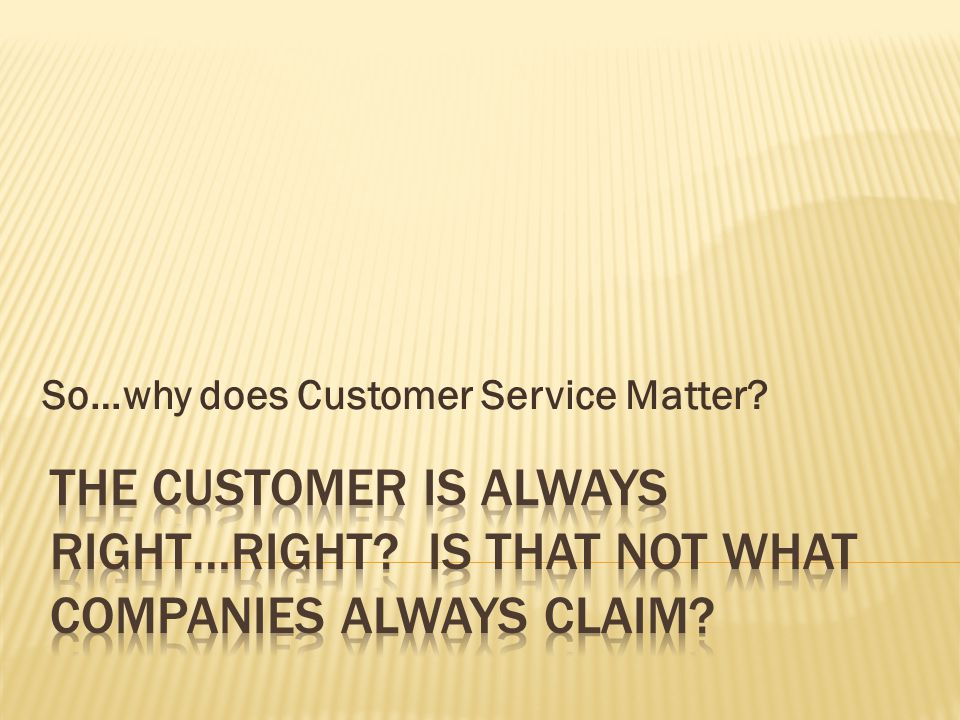 So…why does Customer Service Matter?

THE CUSTOMER IS ALWAYS RIGHT…RIGHT? IS THAT NOT WHAT COMPANIES ALWAYS CLAIM?